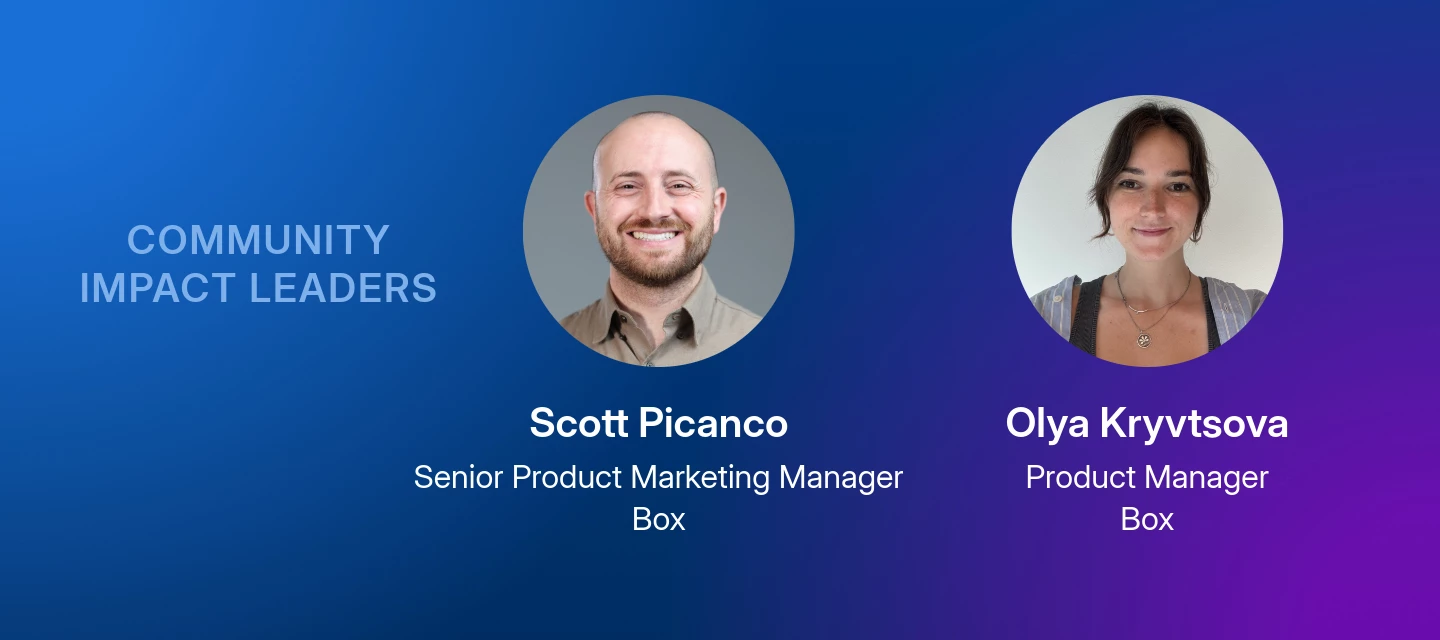 COMMUNITY IMPACT LEADERS

Scott Picanco
Senior Product Marketing Manager
Box

Olya Kryvtsova
Product Manager
Box